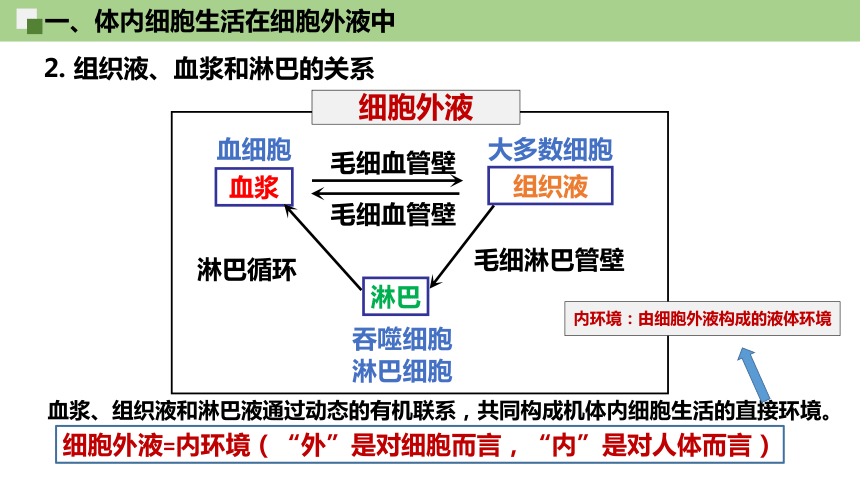 一、体内细胞生活在细胞外液中

2. 组织液、血浆和淋巴的关系

细胞外液

血细胞

血浆

毛细血管壁

毛细血管壁

大多数细胞

组织液

淋巴循环

毛细淋巴管壁

淋巴

吞噬细胞
淋巴细胞

内环境：由细胞外液构成的液体环境

血浆、组织液和淋巴液通过动态的有机联系，共同构成机体内细胞生活的直接环境。

细胞外液=内环境（“外”是对细胞而言，“内”是对人体而言）